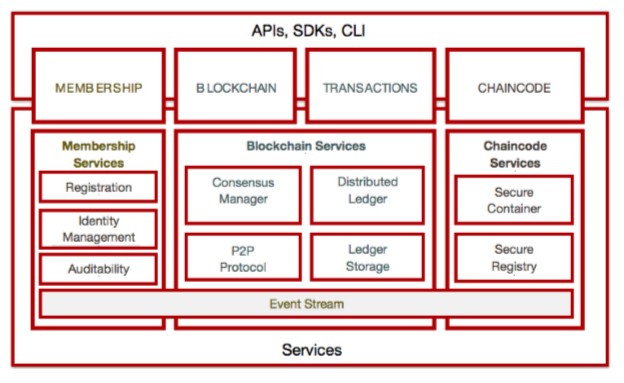 APIs, SDKs, CLI

MEMBERSHIP

BLOCKCHAIN

TRANSACTIONS

CHAINCODE

Membership Services

Registration

Identity Management

Auditability

Blockchain Services

Consensus Manager

Distributed Ledger

P2P Protocol

Ledger Storage

Chaincode Services

Secure Container

Secure Registry

Event Stream

Services